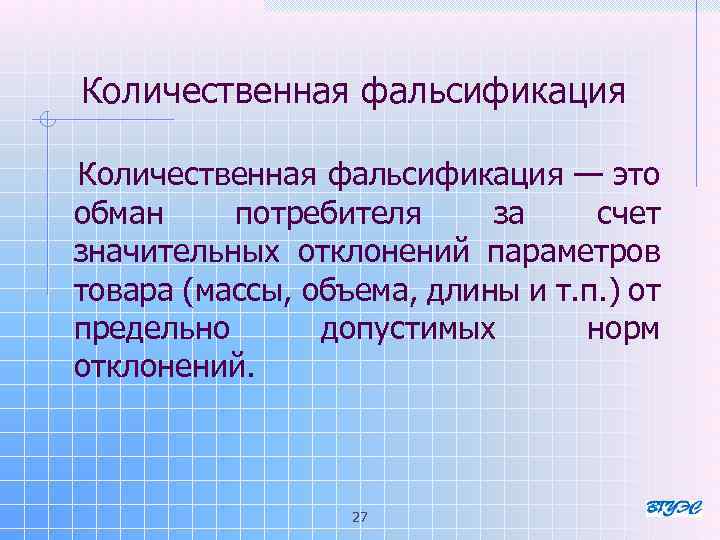 Количественная фальсификация

Количественная фальсификация — это обман потребителя за счет значительных отклонений параметров товара (массы, объема, длины и т.п.) от предельно допустимых норм отклонений.

27

ВГУЭС